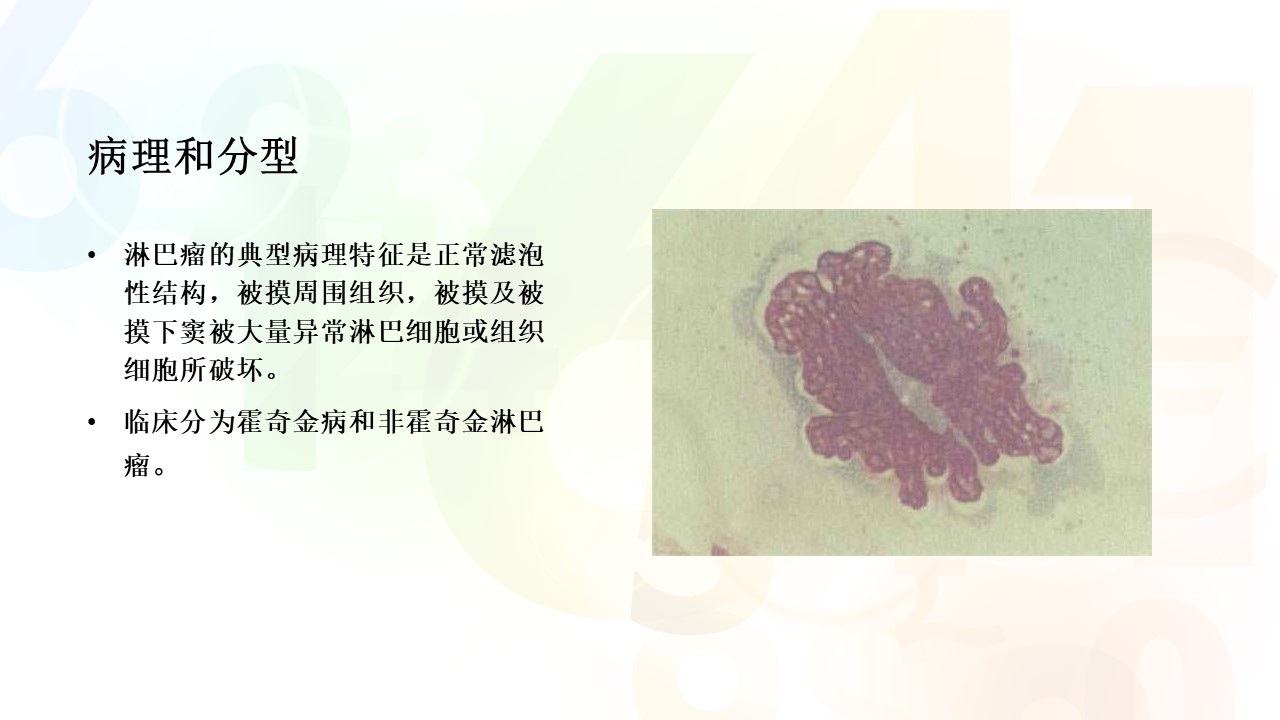 病理和分型

• 淋巴瘤的典型病理特征是正常滤泡性结构，被摸周围组织，被摸及被摸下窦被大量异常淋巴细胞或组织细胞所破坏。

• 临床分为霍奇金病和非霍奇金淋巴瘤。